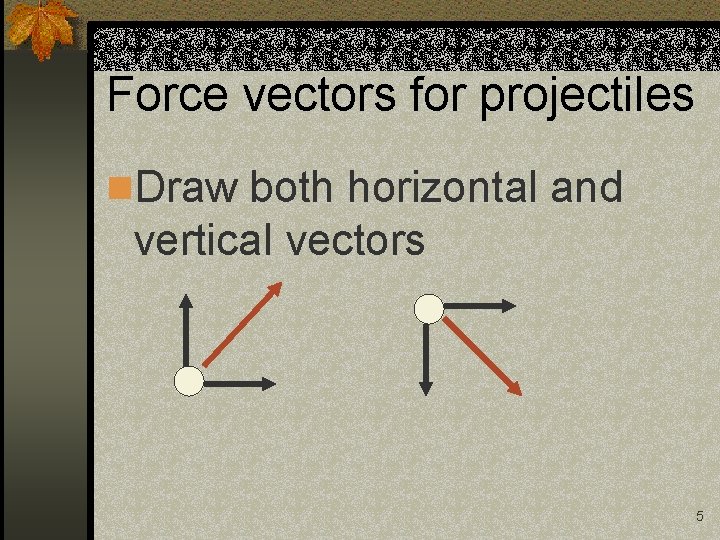 Force vectors for projectiles

Draw both horizontal and vertical vectors

5